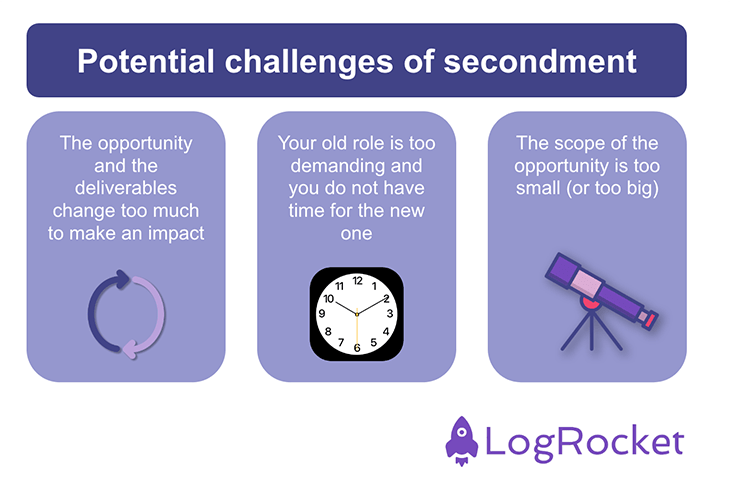 Potential challenges of secondment

The opportunity and the deliverables change too much to make an impact

Your old role is too demanding and you do not have time for the new one

12
1
2
3
4
5
6
7
8
9
10
11

The scope of the opportunity is too small (or too big)

LogRocket